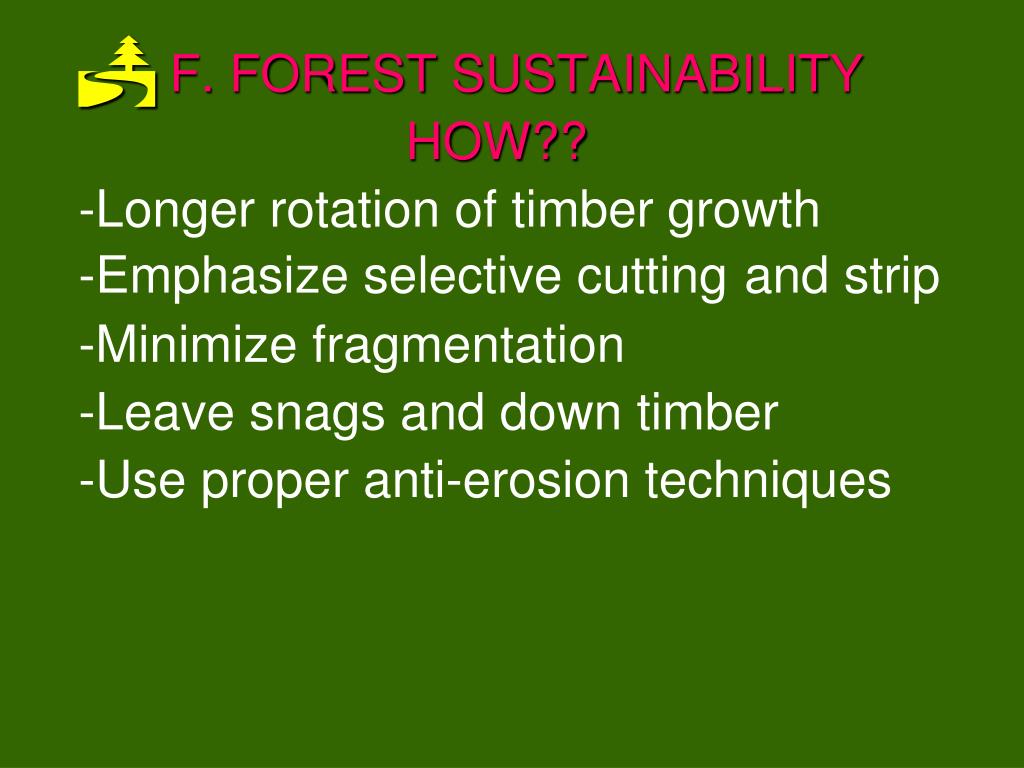 F. FOREST SUSTAINABILITY
HOW??

-Longer rotation of timber growth
-Emphasize selective cutting and strip
-Minimize fragmentation
-Leave snags and down timber
-Use proper anti-erosion techniques